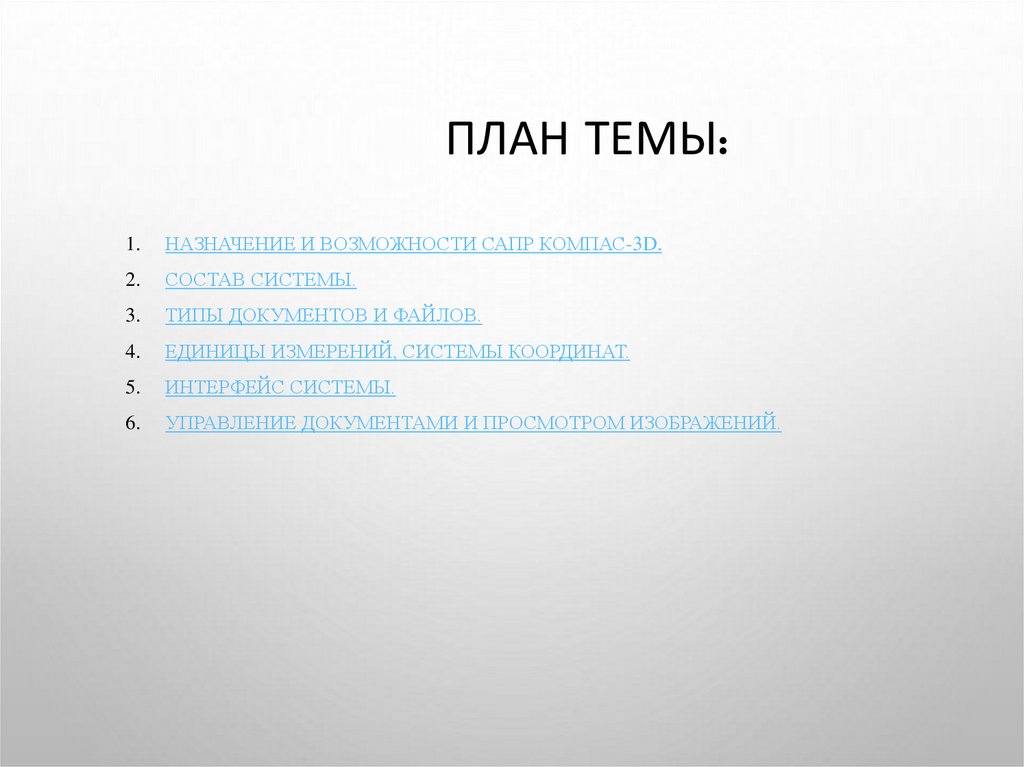 ПЛАН ТЕМЫ:

1. НАЗНАЧЕНИЕ И ВОЗМОЖНОСТИ САПР КОМПАС-3D.
2. СОСТАВ СИСТЕМЫ.
3. ТИПЫ ДОКУМЕНТОВ И ФАЙЛОВ.
4. ЕДИНИЦЫ ИЗМЕРЕНИЙ, СИСТЕМЫ КООРДИНАТ.
5. ИНТЕРФЕЙС СИСТЕМЫ.
6. УПРАВЛЕНИЕ ДОКУМЕНТАМИ И ПРОСМОТРОМ ИЗОБРАЖЕНИЙ.